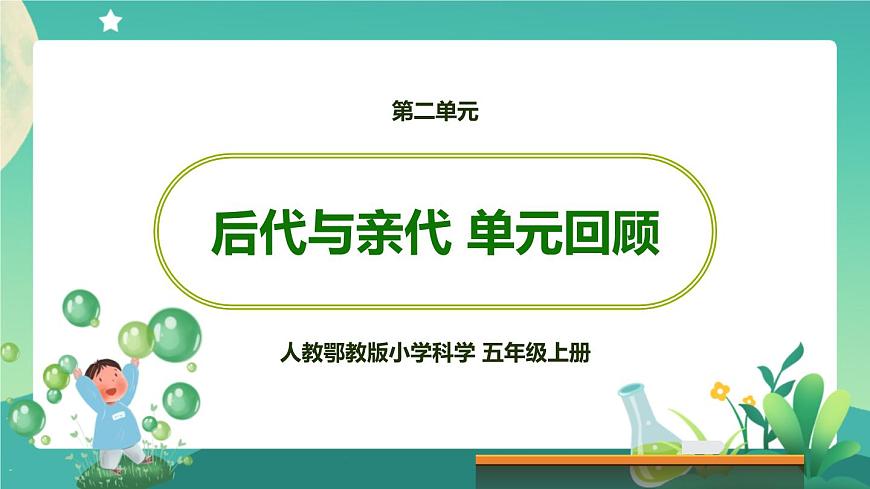 第二单元

后代与亲代 单元回顾

人教鄂教版小学科学 五年级上册